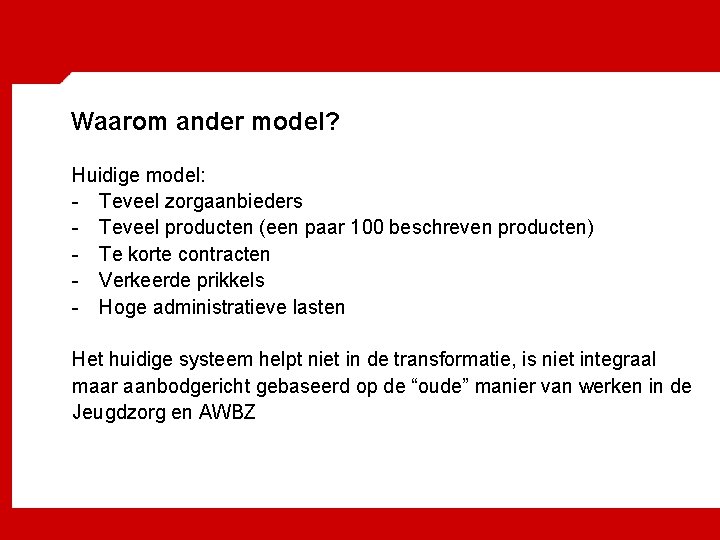 Waarom ander model?

Huidige model:
- Teveel zorgaanbieders
- Teveel producten (een paar 100 beschreven producten)
- Te korte contracten
- Verkeerde prikkels
- Hoge administratieve lasten

Het huidige systeem helpt niet in de transformatie, is niet integraal maar aanbodgericht gebaseerd op de “oude” manier van werken in de Jeugdzorg en AWBZ